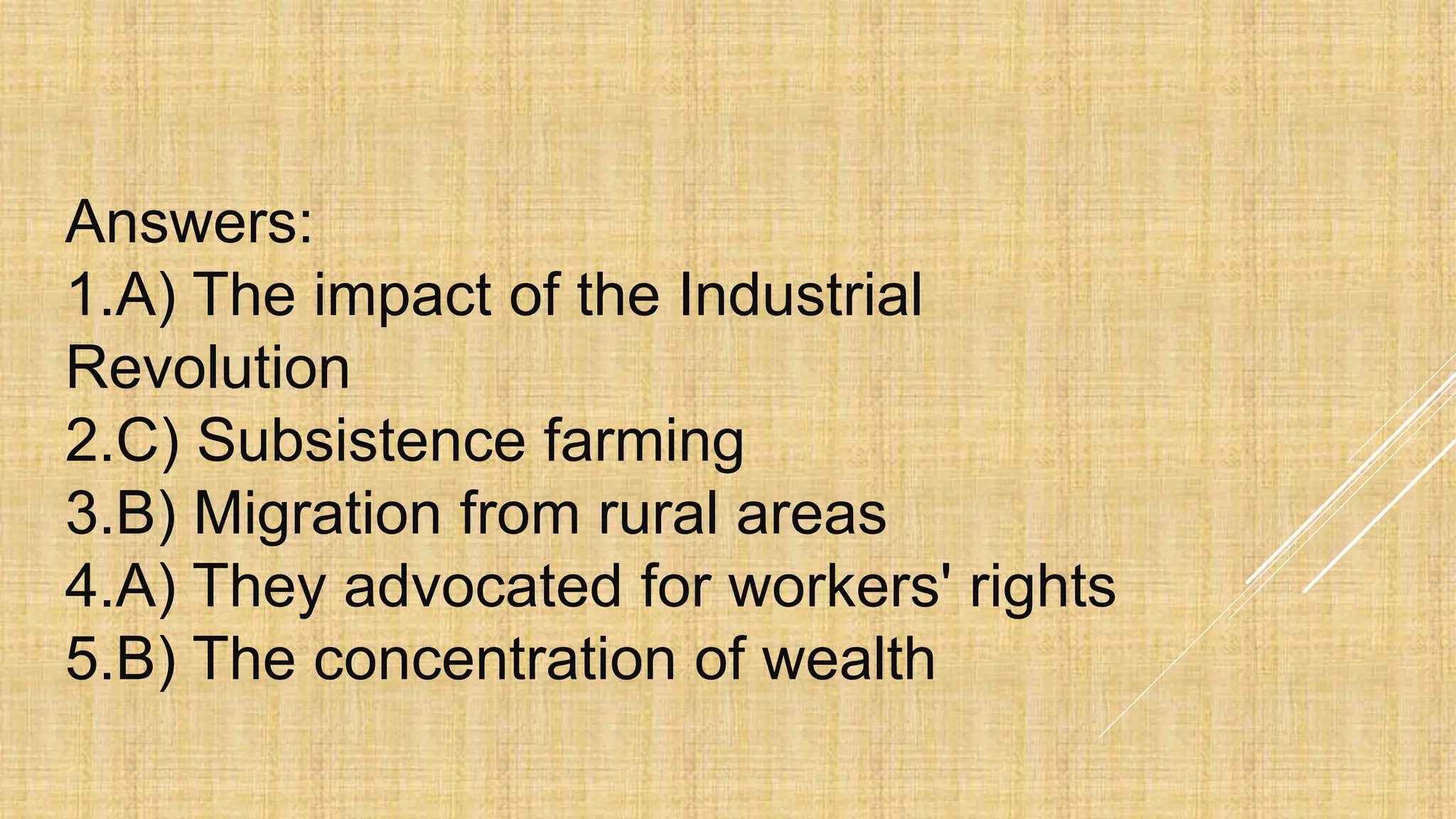 Answers:
1.A) The impact of the Industrial Revolution
2.C) Subsistence farming
3.B) Migration from rural areas
4.A) They advocated for workers' rights
5.B) The concentration of wealth